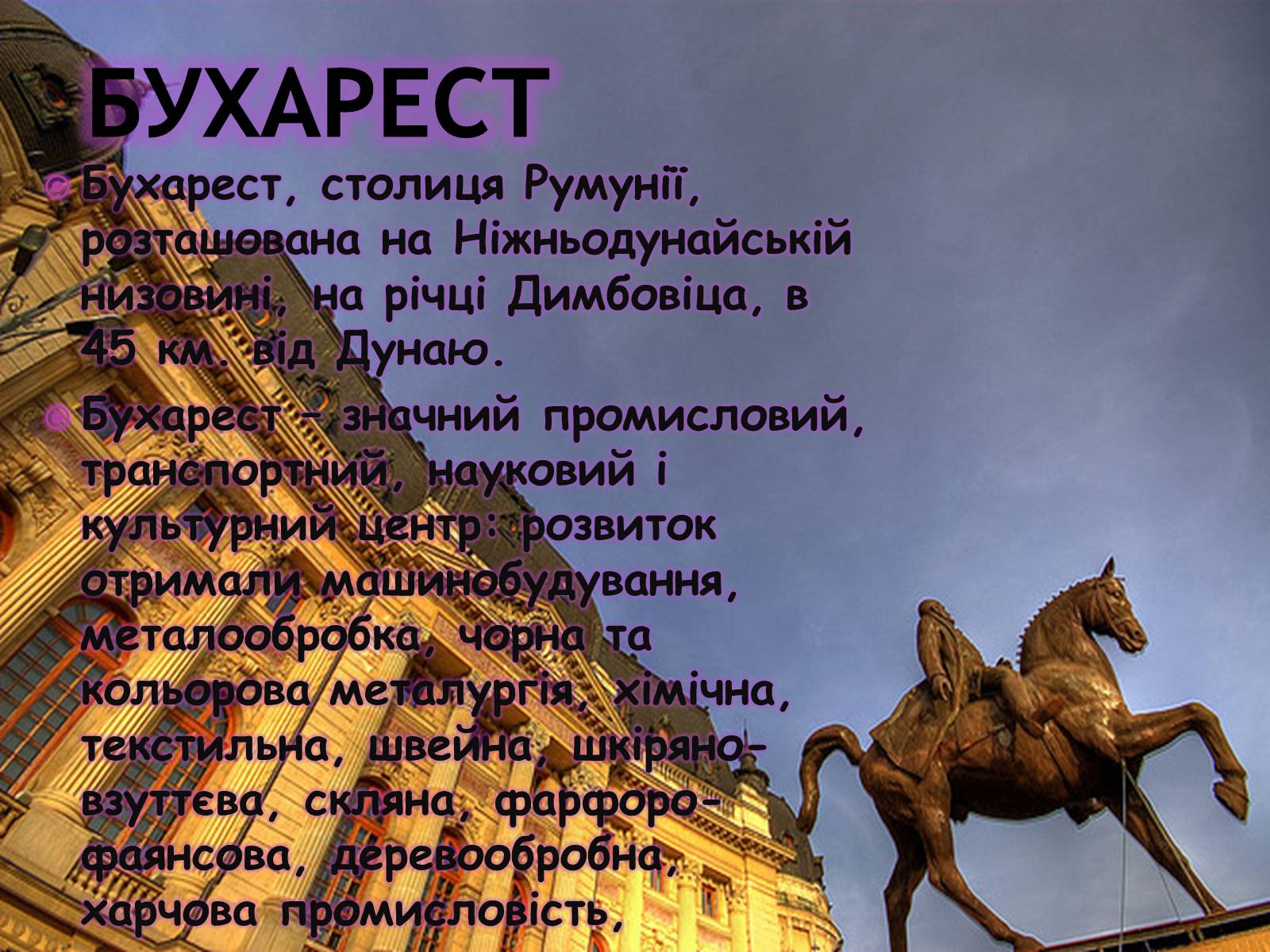 БУХАРЕСТ

Бухарест, столиця Румунії, розташована на Ніжньодунайській низовині, на річці Димбовіца, в 45 км. від Дунаю.

Бухарест – значний промисловий, транспортний, науковий і культурний центр: розвиток отримали машинобудування, металообробка, чорна та кольорова металургія, хімічна, текстильна, швейна, шкіряно-взуттєва, скляна, фарфоро-фаянсова, деревообробна, харчова промисловість,